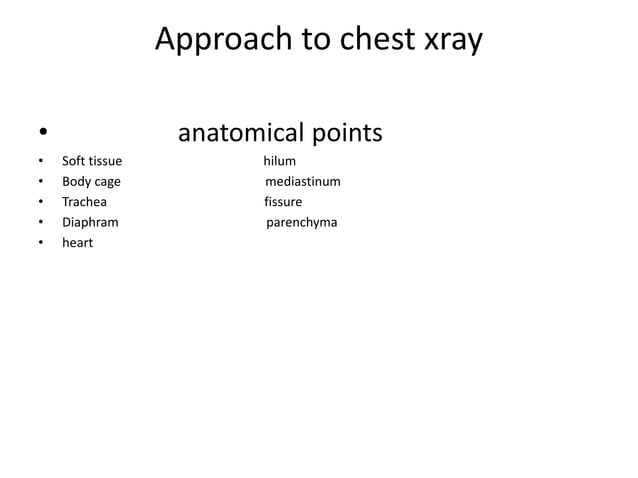 Approach to chest xray

• anatomical points
• Soft tissue hilum
• Body cage mediastinum
• Trachea fissure
• Diaphram parenchyma
• heart